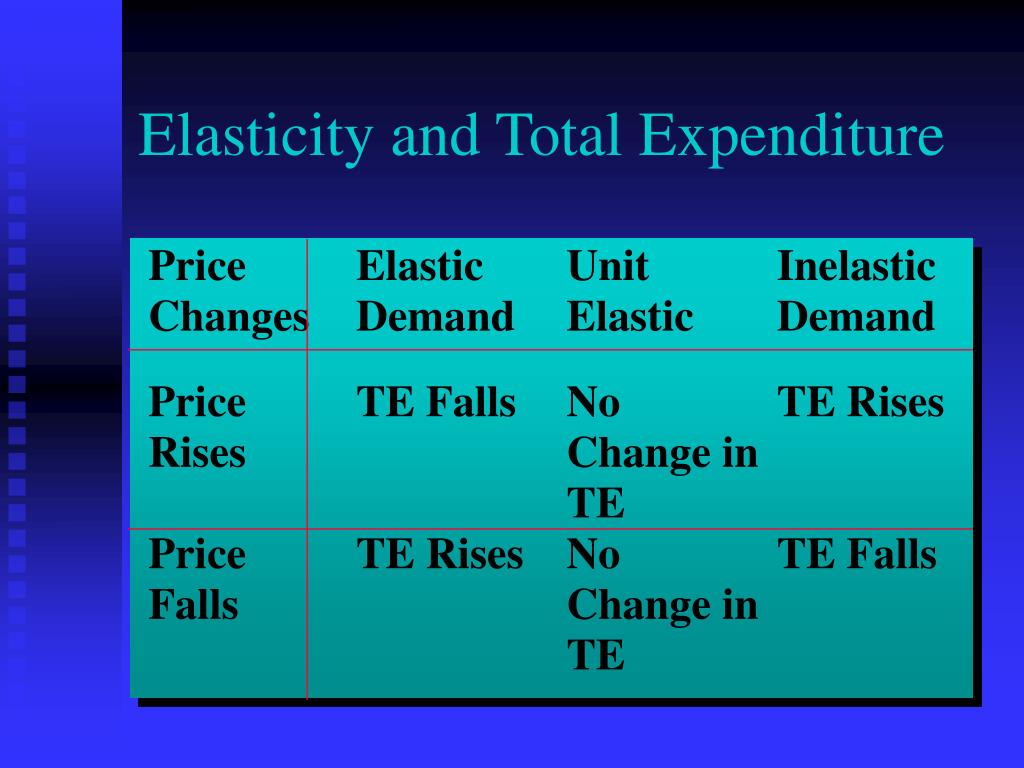 Elasticity and Total Expenditure

| Price Changes | Elastic Demand | Unit Elastic | Inelastic Demand |
|---|---|---|---|
| Price Rises | TE Falls | No Change in TE | TE Rises |
| Price Falls | TE Rises | No Change in TE | TE Falls |